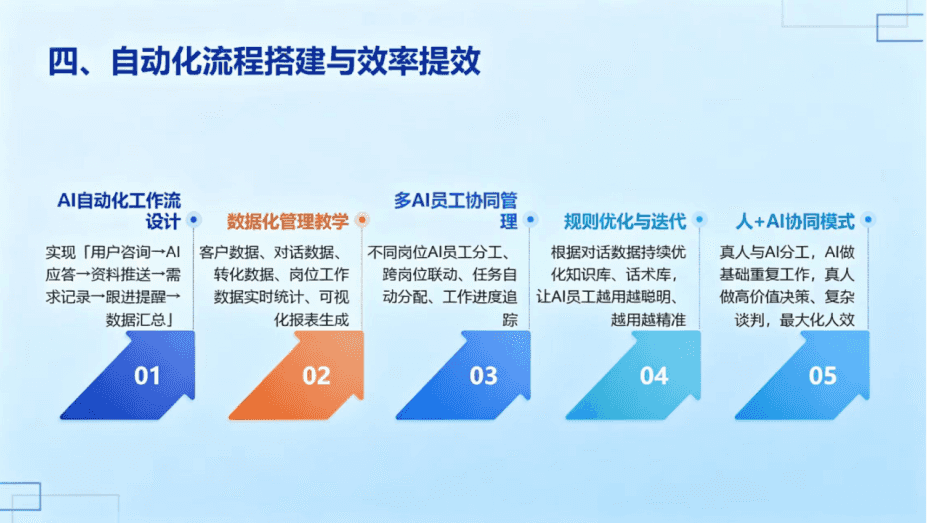 四、自动化流程搭建与效率提效

AI自动化工作流设计

实现「用户咨询→AI应答→资料推送→需求记录→跟进提醒→数据汇总」

01

数据化管理教学

客户数据、对话数据、转化数据、岗位工作数据实时统计、可视化报表生成

02

多AI员工协同管理

不同岗位AI员工分工、跨岗位联动、任务自动分配、工作进度追踪

03

规则优化与迭代

根据对话数据持续优化知识库、话术库，让AI员工越用越聪明、越用越精准

04

人+AI协同模式

真人与AI分工，AI做基础重复工作，真人做高价值决策、复杂谈判，最大化人效

05